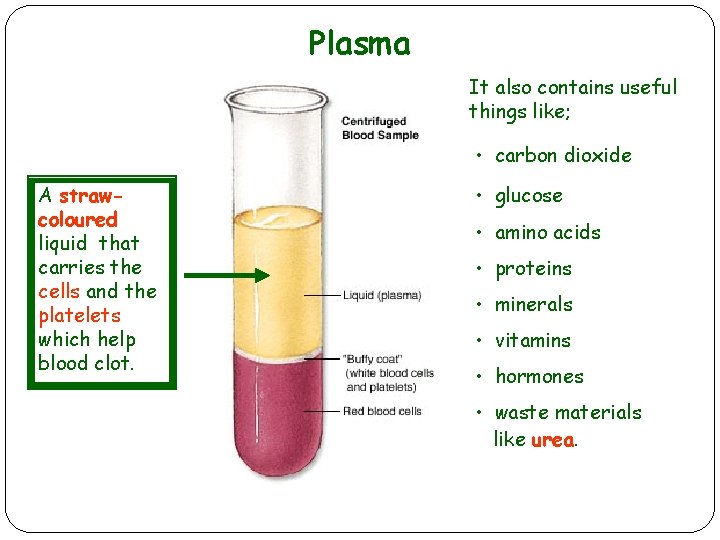 Plasma

A straw-coloured liquid that carries the cells and the platelets which help blood clot.

Centrifuged Blood Sample

Liquid (plasma)

"Buffy coat" (white blood cells and platelets)

Red blood cells

It also contains useful things like;

• carbon dioxide
• glucose
• amino acids
• proteins
• minerals
• vitamins
• hormones
• waste materials like urea.